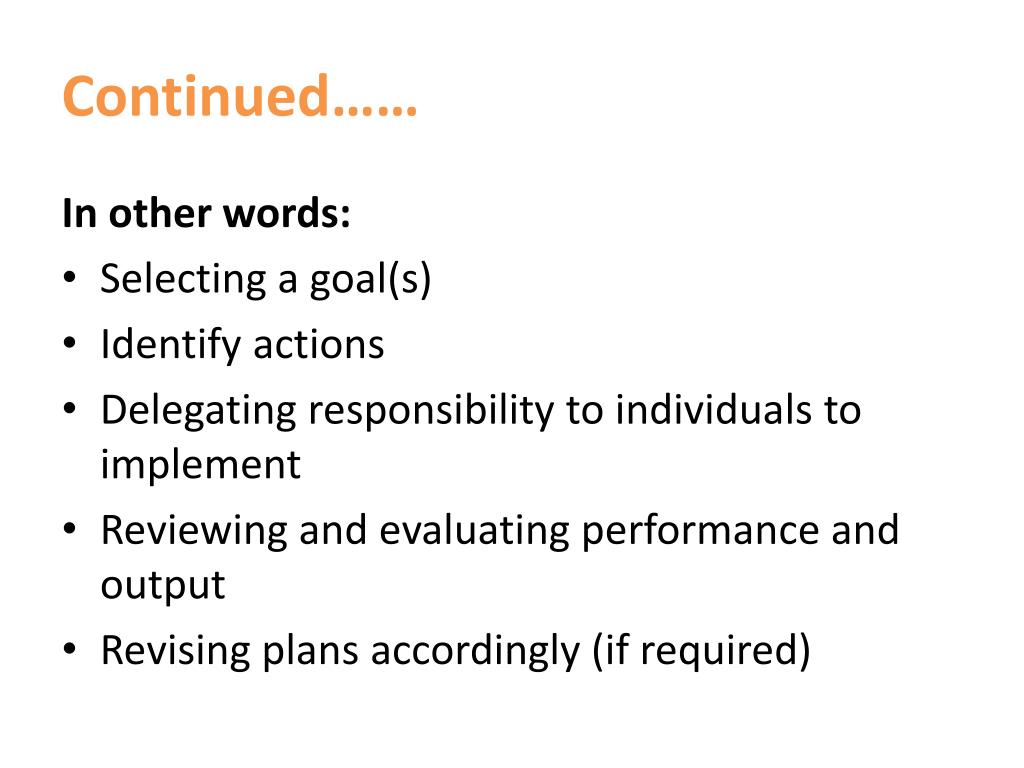 Continued……

In other words:
• Selecting a goal(s)
• Identify actions
• Delegating responsibility to individuals to implement
• Reviewing and evaluating performance and output
• Revising plans accordingly (if required)